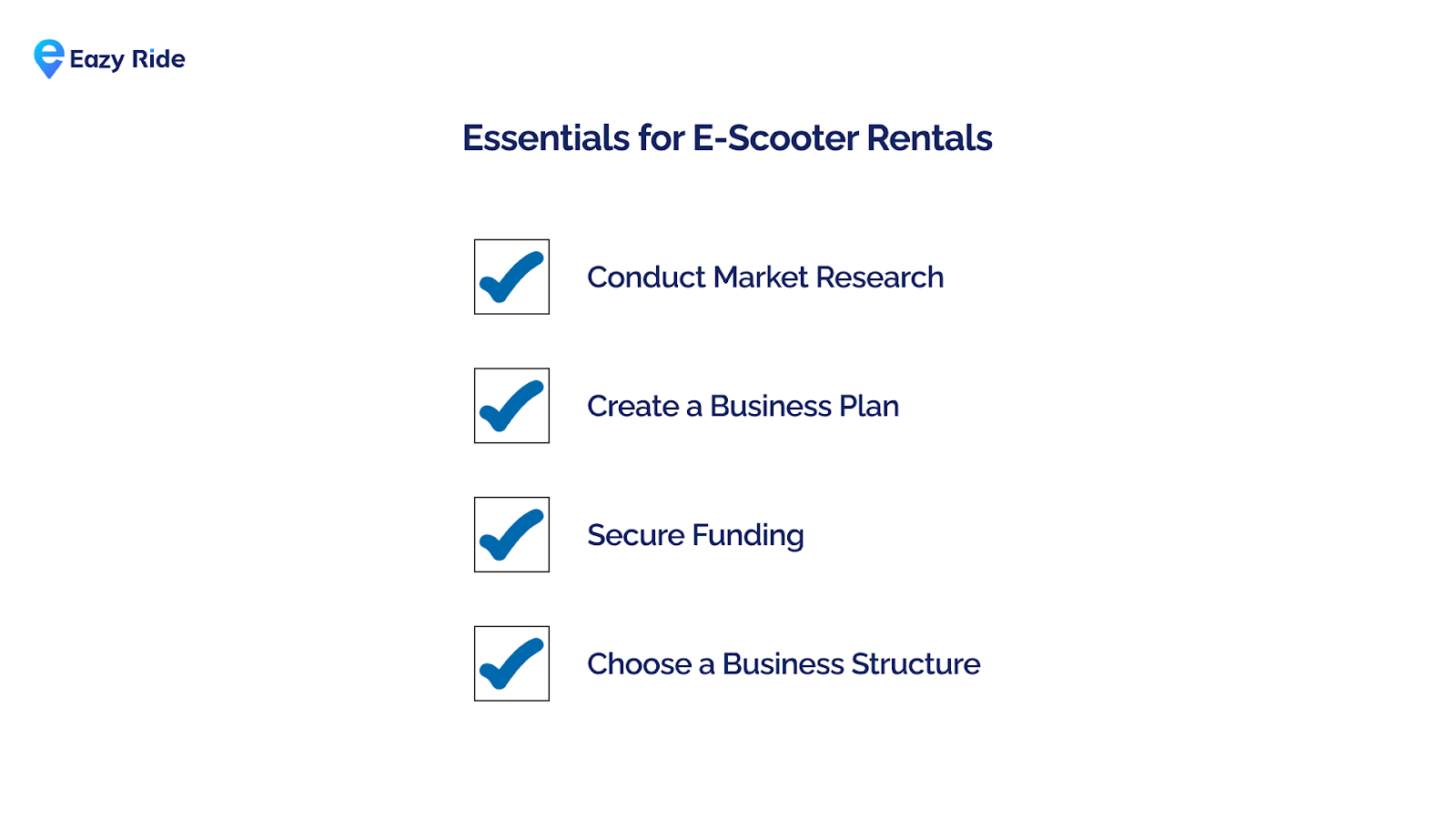 Eazy Ride

Essentials for E-Scooter Rentals

Conduct Market Research

Create a Business Plan

Secure Funding

Choose a Business Structure